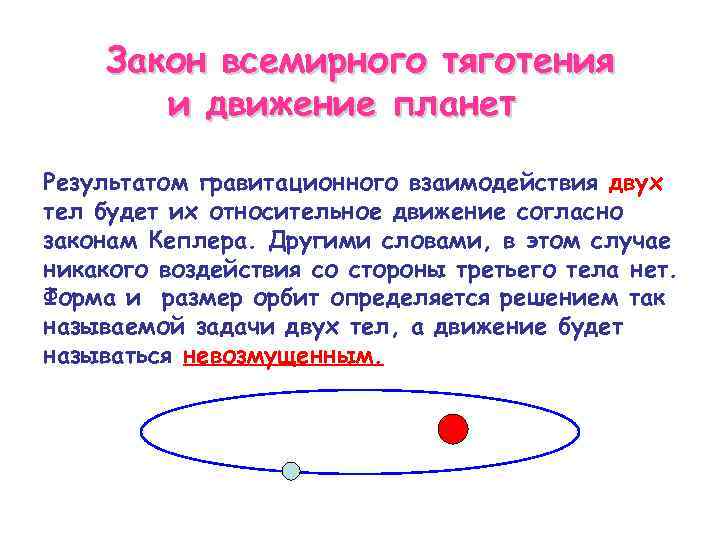 Закон всемирного тяготения и движение планет

Результатом гравитационного взаимодействия двух тел будет их относительное движение согласно законам Кеплера. Другими словами, в этом случае никакого воздействия со стороны третьего тела нет. Форма и размер орбит определяется решением так называемой задачи двух тел, а движение будет называться невозмущенным.